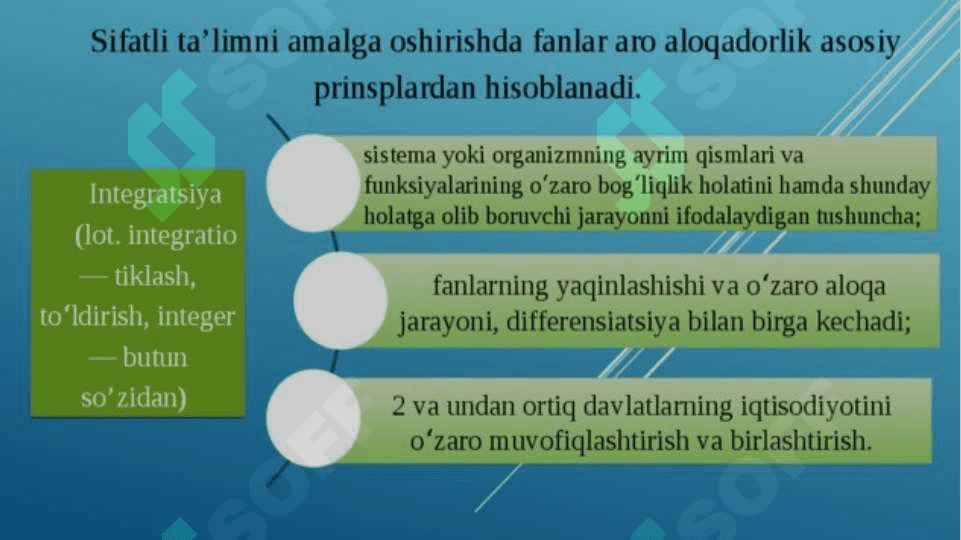 Sifatli ta'limni amalga oshirishda fanlar aro aloqadorlik asosiy prinsplardan hisoblanadi.

Integratsiya (lot. integratio — tiklash, to'ldirish, integer — butun so'zidan)

sistema yoki organizmning ayrim qismlari va funksiyalarining o'zaro bog'liqlik holatini hamda shunday holatga olib boruvchi jarayonni ifodalaydigan tushuncha;

fanlarning yaqinlashishi va o'zaro aloqa jarayoni, differensiatsiya bilan birga kechadi;

2 va undan ortiq davlatlarning iqtisodiyotini o'zaro muvofiqlashtirish va birlashtirish.